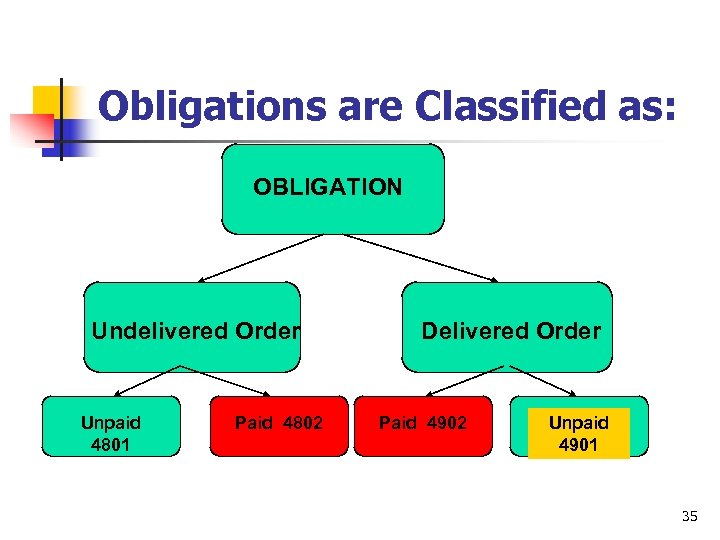 Obligations are Classified as:

OBLIGATION

Undelivered Order

Delivered Order

Unpaid 4801

Paid 4802

Paid 4902

Unpaid 4901

35